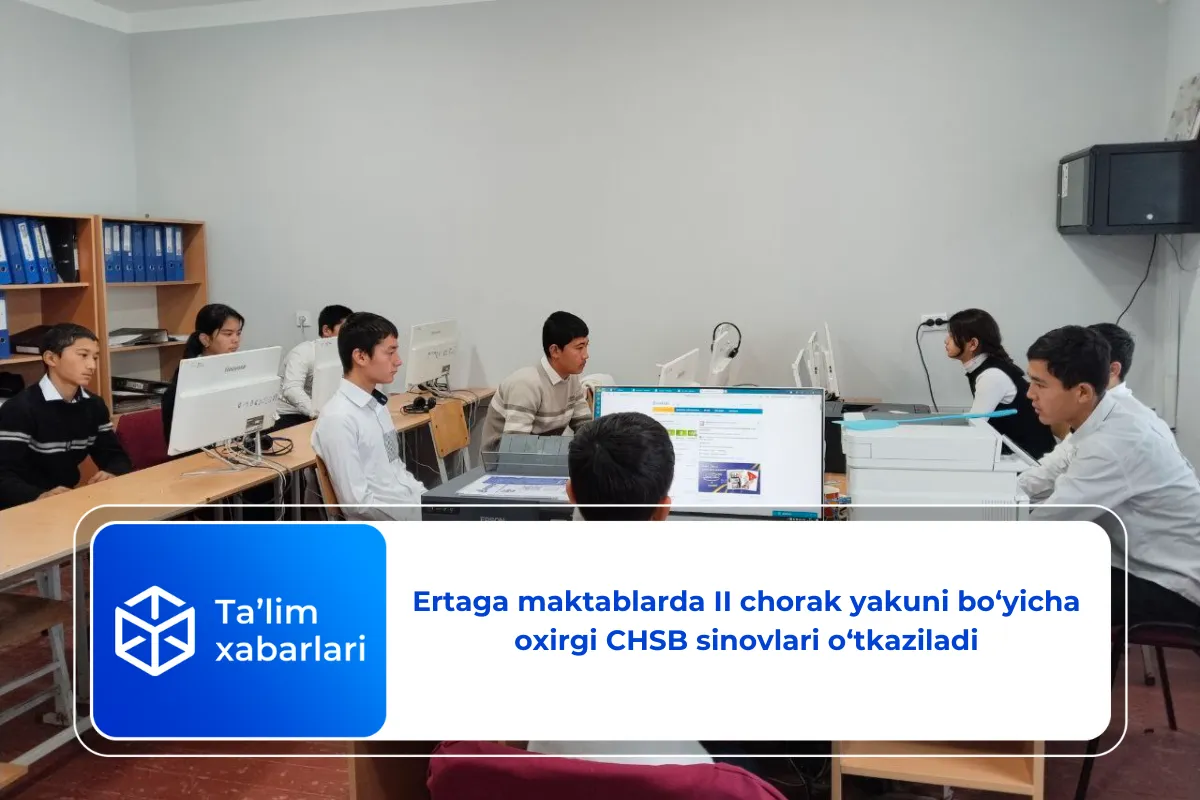 Ta’lim xabarlari

Ertaga maktablarda II chorak yakuni bo‘yicha oxirgi CHSB sinovlari o‘tkaziladi